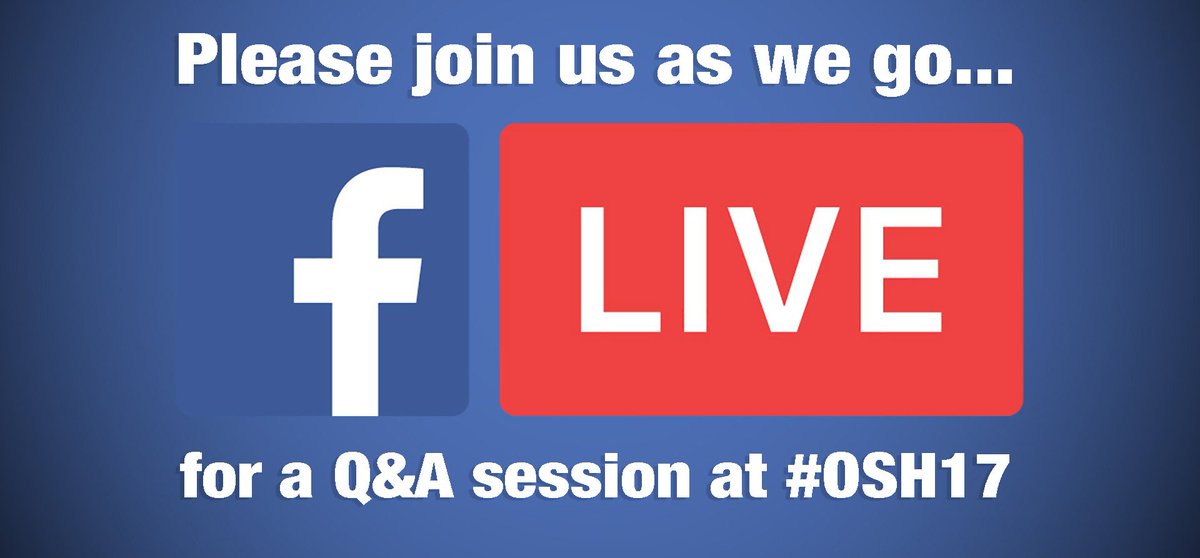 Please join us as we go...

f

LIVE

for a Q&A session at #OSH17